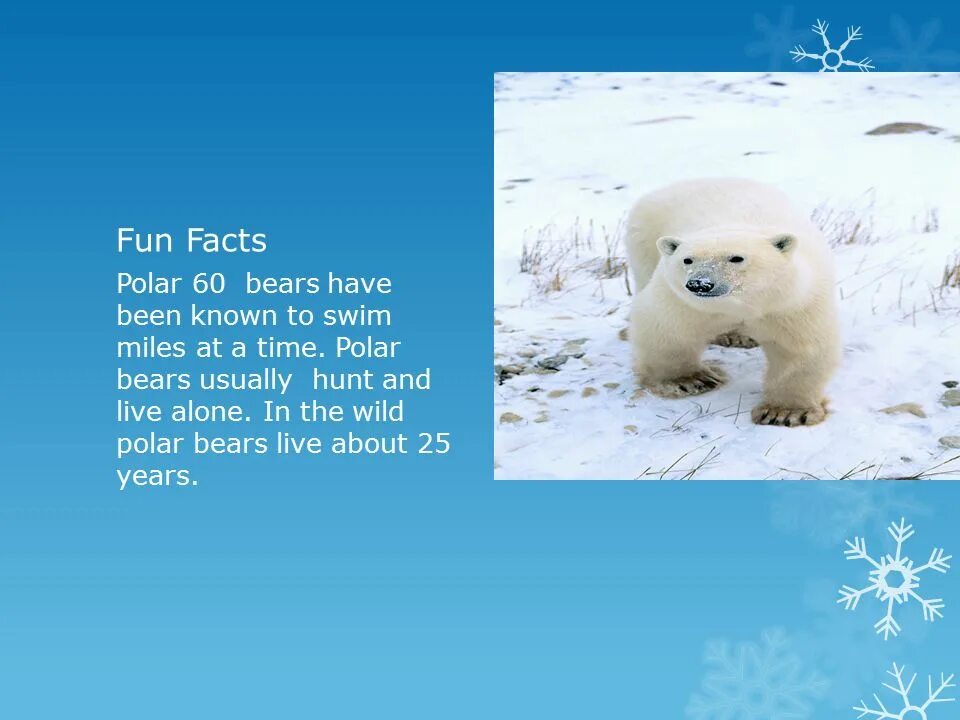 Fun Facts

Polar 60  bears have been known to swim miles at a time. Polar bears usually  hunt and live alone. In the wild polar bears live about 25 years.